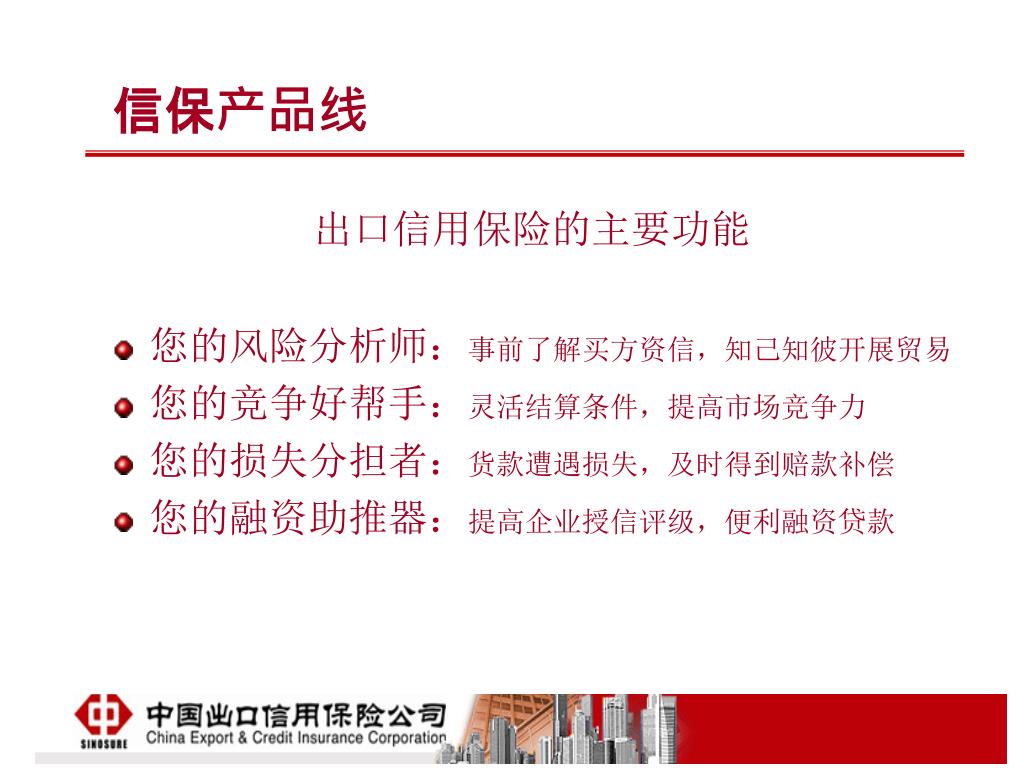 信保产品线

出口信用保险的主要功能

您的风险分析师：事前了解买方资信，知己知彼开展贸易

您的竞争好帮手：灵活结算条件，提高市场竞争力

您的损失分担者：货款遭遇损失，及时得到赔款补偿

您的融资助推器：提高企业授信评级，便利融资贷款

SINOSURE 中国出口信用保险公司 China Export & Credit Insurance Corporation